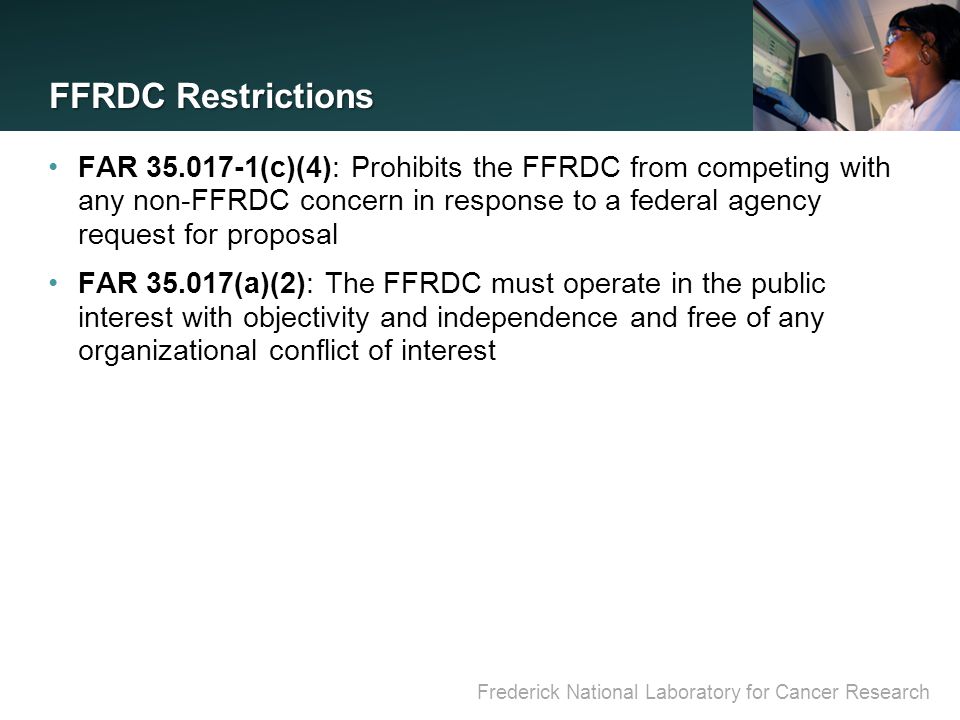 FFRDC Restrictions

• FAR 35.017-1(c)(4): Prohibits the FFRDC from competing with any non-FFRDC concern in response to a federal agency request for proposal

• FAR 35.017(a)(2): The FFRDC must operate in the public interest with objectivity and independence and free of any organizational conflict of interest

Frederick National Laboratory for Cancer Research